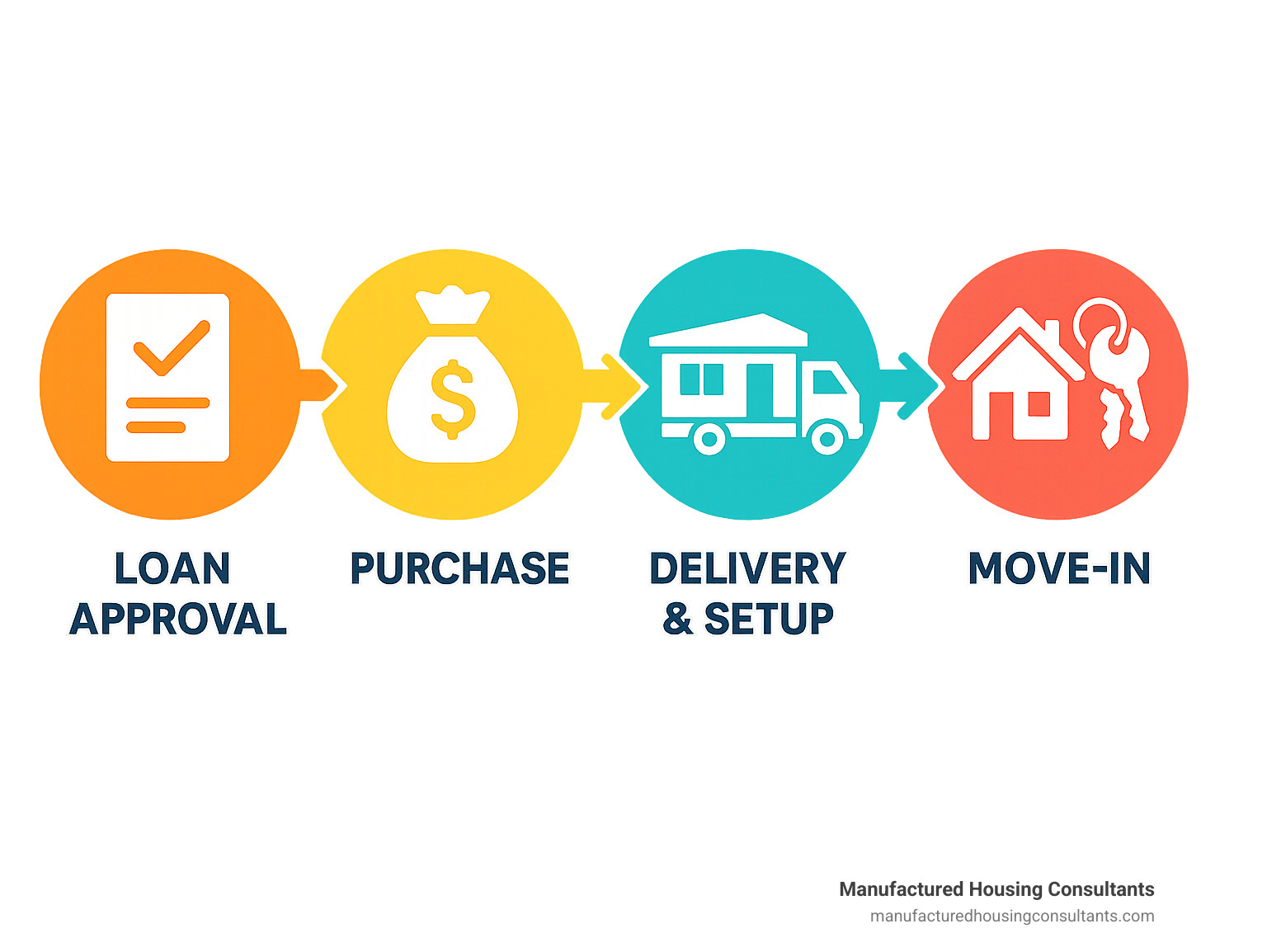 $

LOAN APPROVAL

PURCHASE

DELIVERY & SETUP

MOVE-IN

Manufactured Housing Consultants
manufacturedhousingconsultants.com